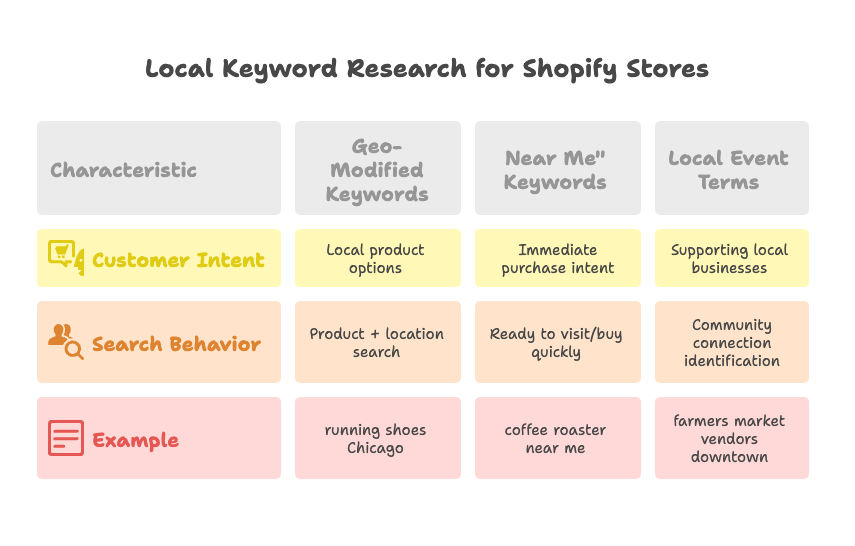 Local Keyword Research for Shopify Stores

| Characteristic | Geo-Modified Keywords | Near Me" Keywords | Local Event Terms |
|---|---|---|---|
| Customer Intent | Local product options | Immediate purchase intent | Supporting local businesses |
| Search Behavior | Product + location search | Ready to visit/buy quickly | Community connection identification |
| Example | running shoes Chicago | coffee roaster near me | farmers market vendors downtown |